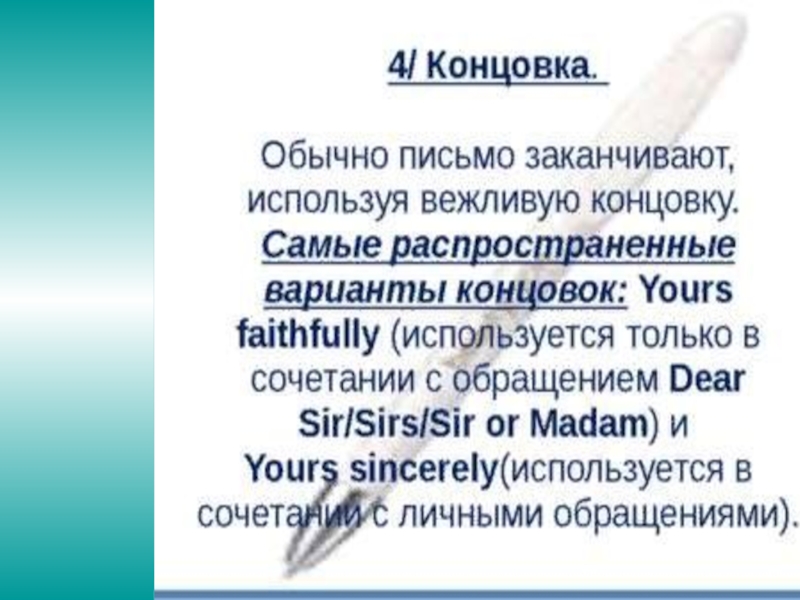 4/ Концовка.

Обычно письмо заканчивают, используя вежливую концовку. Самые распространенные варианты концовок: Yours faithfully (используется только в сочетании с обращением Dear Sir/Sirs/Sir or Madam) и Yours sincerely(используется в сочетании с личными обращениями).